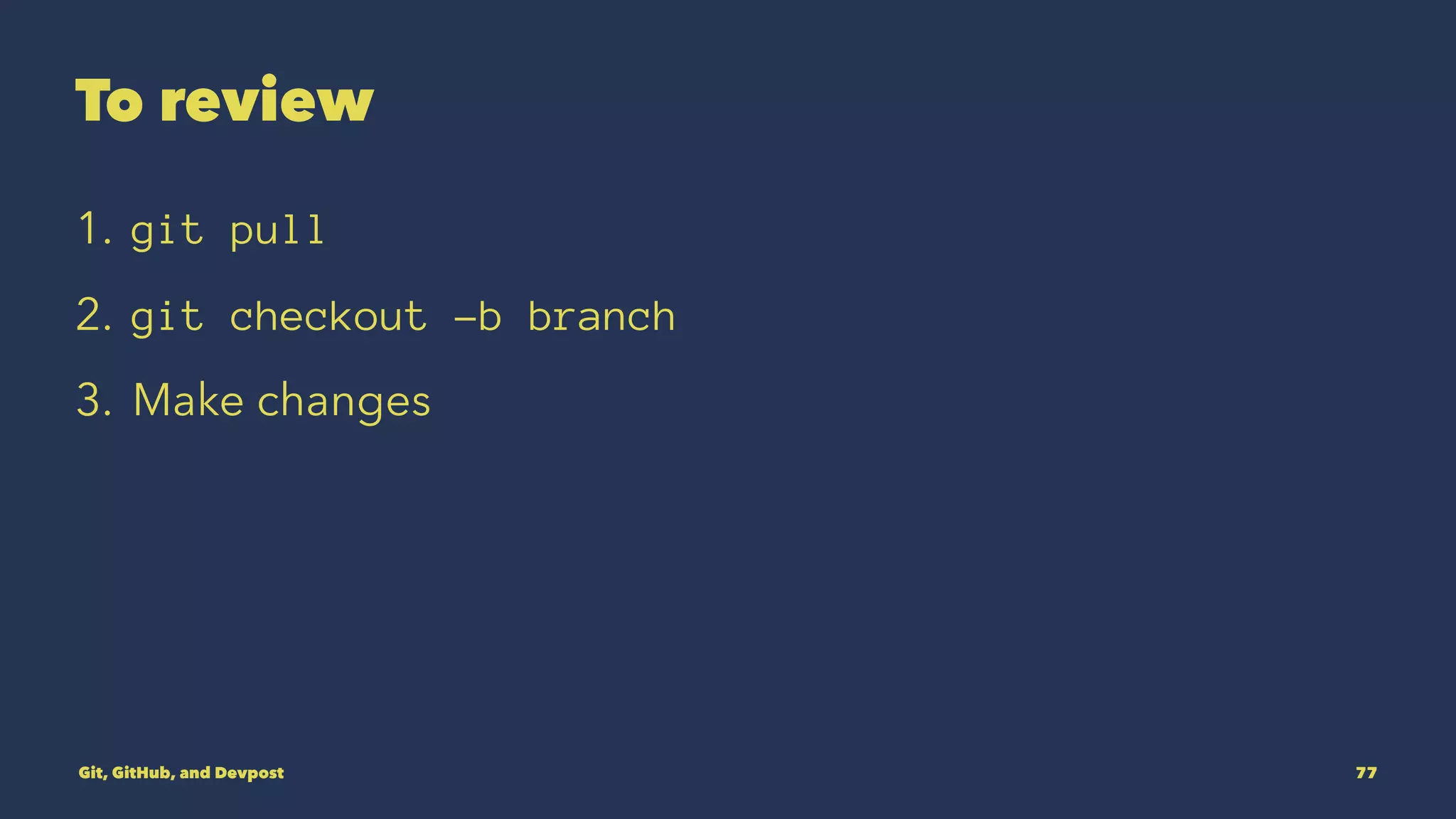 To review

1. git pull
2. git checkout -b branch
3. Make changes

Git, GitHub, and Devpost

77